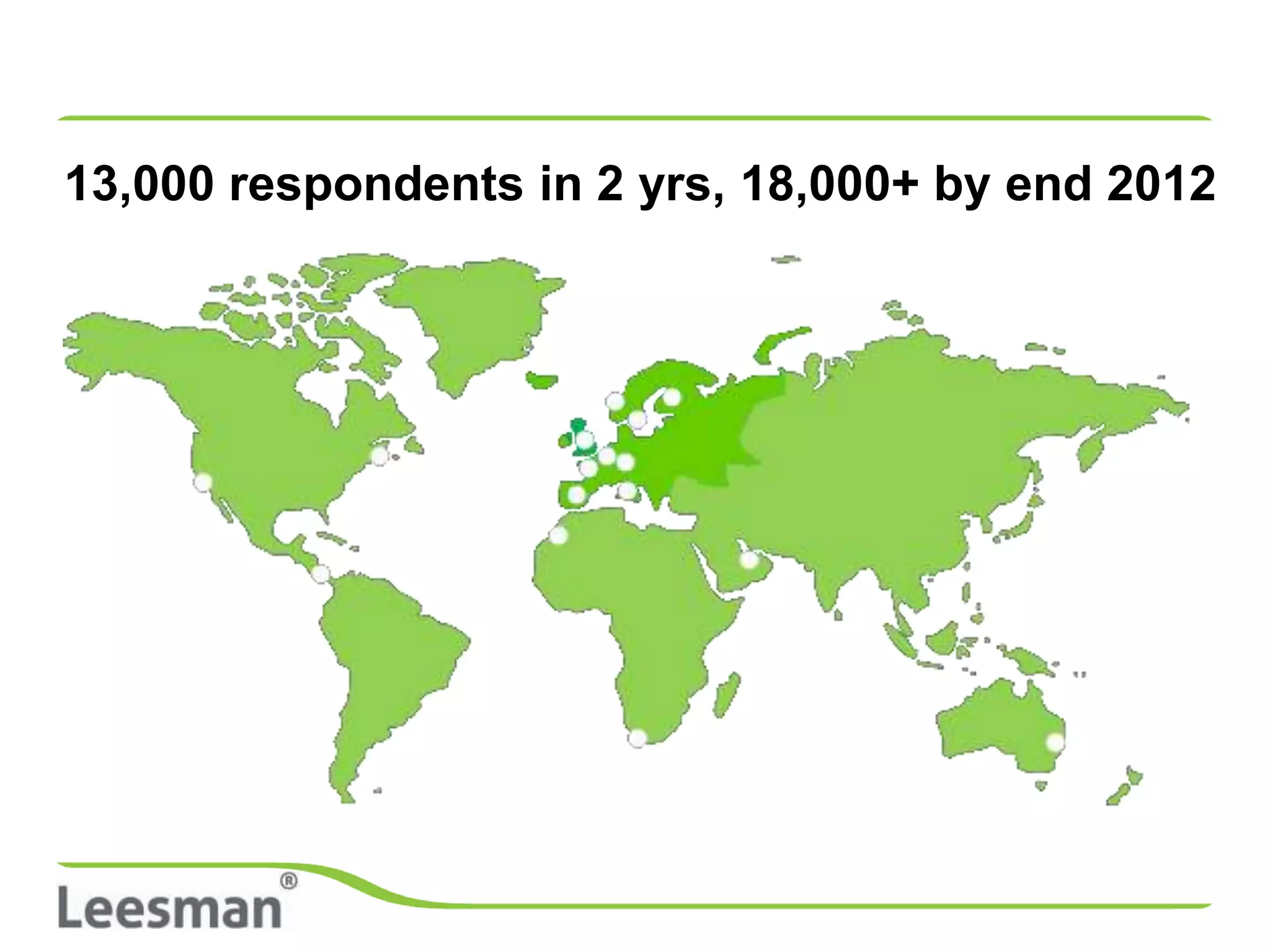 13,000 respondents in 2 yrs, 18,000+ by end 2012

Leesman®